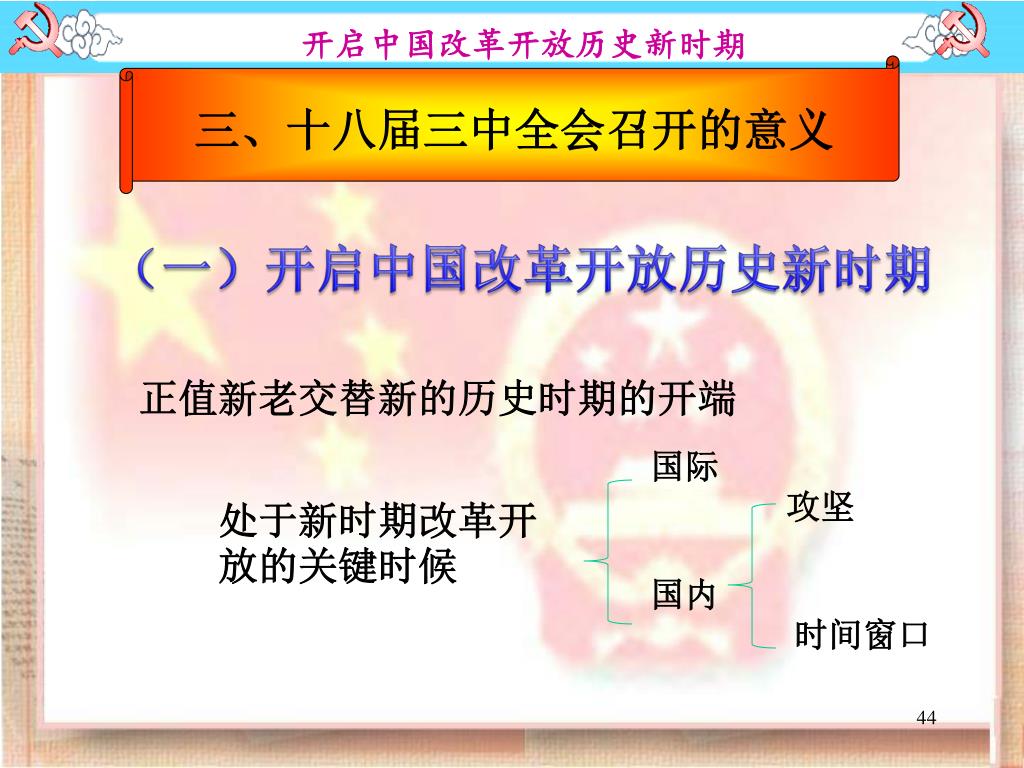 开启中国改革开放历史新时期

三、十八届三中全会召开的意义

（一）开启中国改革开放历史新时期

正值新老交替新的历史时期的开端

处于新时期改革开放的关键时候

国际

国内

攻坚

时间窗口

44